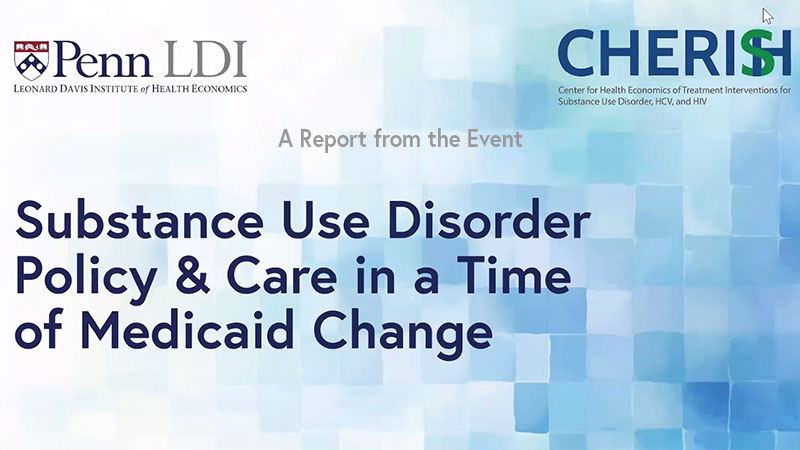 Penn LDI
LEONARD DAVIS INSTITUTE of HEALTH ECONOMICS

CHERISH
Center for Health Economics of Treatment Interventions for Substance Use Disorder, HCV, and HIV

A Report from the Event

Substance Use Disorder Policy & Care in a Time of Medicaid Change